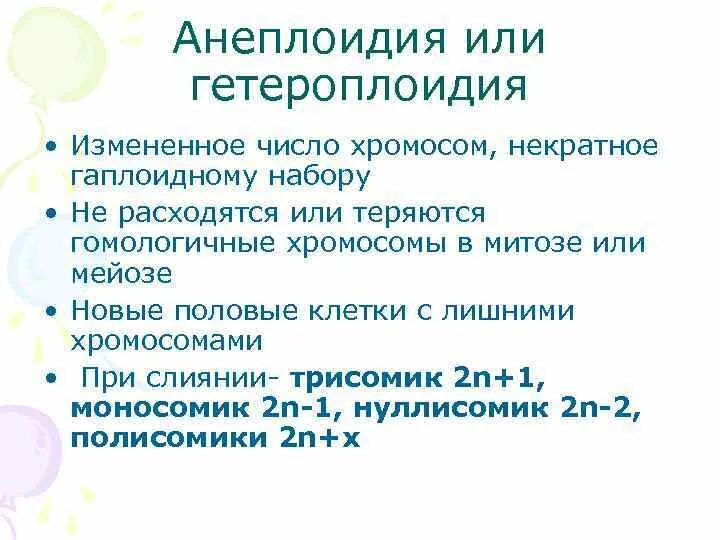 Анеплоидия или гетероплоидия

• Измененное число хромосом, некратное гаплоидному набору
• Не расходятся или теряются гомологичные хромосомы в митозе или мейозе
• Новые половые клетки с лишними хромосомами
• При слиянии- трисомик 2n+1, моносомик 2n-1, нуллисомик 2n-2, полисомики 2n+x